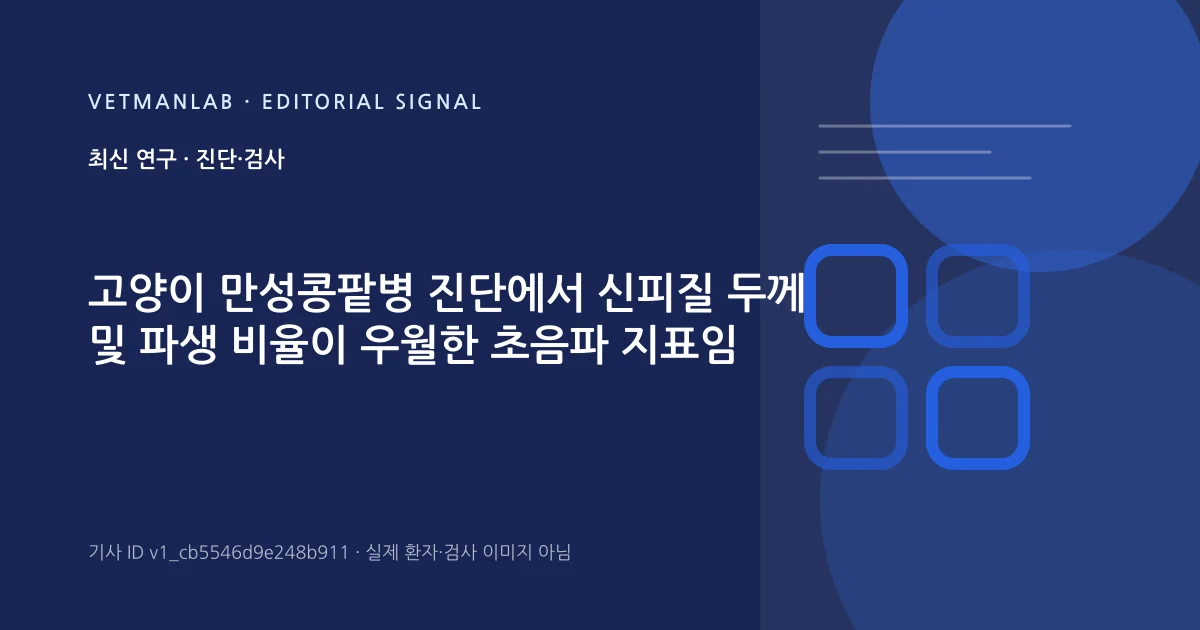 VETMANLAB · EDITORIAL SIGNAL

최신 연구 · 진단·검사

고양이 만성콩팥병 진단에서 신피질 두께 및 파생 비율이 우월한 초음파 지표임

기사 ID v1_cb5546d9e248b911 · 실제 환자·검사 이미지 아님